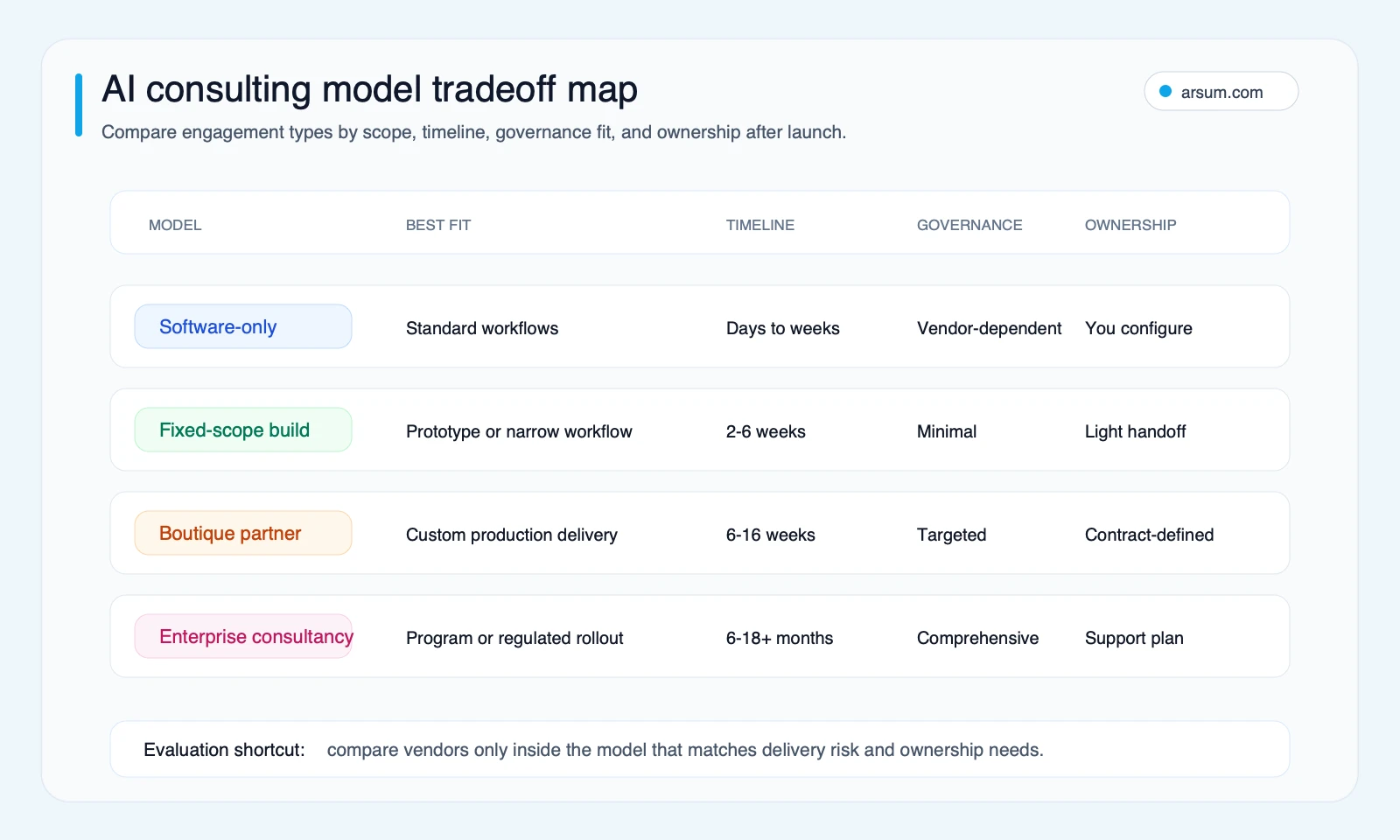 AI consulting model tradeoff map

arsum.com

Compare engagement types by scope, timeline, governance fit, and ownership after launch.

| MODEL | BEST FIT | TIMELINE | GOVERNANCE | OWNERSHIP |
|---|---|---|---|---|
| Software-only | Standard workflows | Days to weeks | Vendor-dependent | You configure |
| Fixed-scope build | Prototype or narrow workflow | 2-6 weeks | Minimal | Light handoff |
| Boutique partner | Custom production delivery | 6-16 weeks | Targeted | Contract-defined |
| Enterprise consultancy | Program or regulated rollout | 6-18+ months | Comprehensive | Support plan |

Evaluation shortcut: compare vendors only inside the model that matches delivery risk and ownership needs.